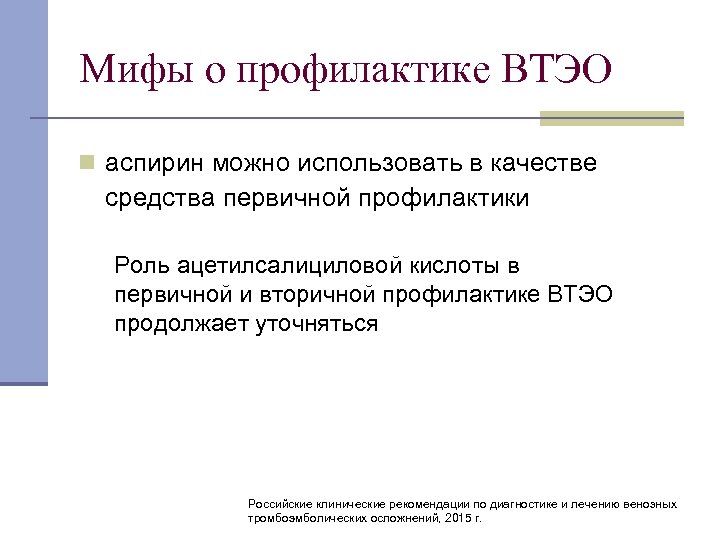 Мифы о профилактике ВТЭО

аспирин можно использовать в качестве средства первичной профилактики

Роль ацетилсалициловой кислоты в первичной и вторичной профилактике ВТЭО продолжает уточняться

Российские клинические рекомендации по диагностике и лечению венозных тромбоэмболических осложнений, 2015 г.